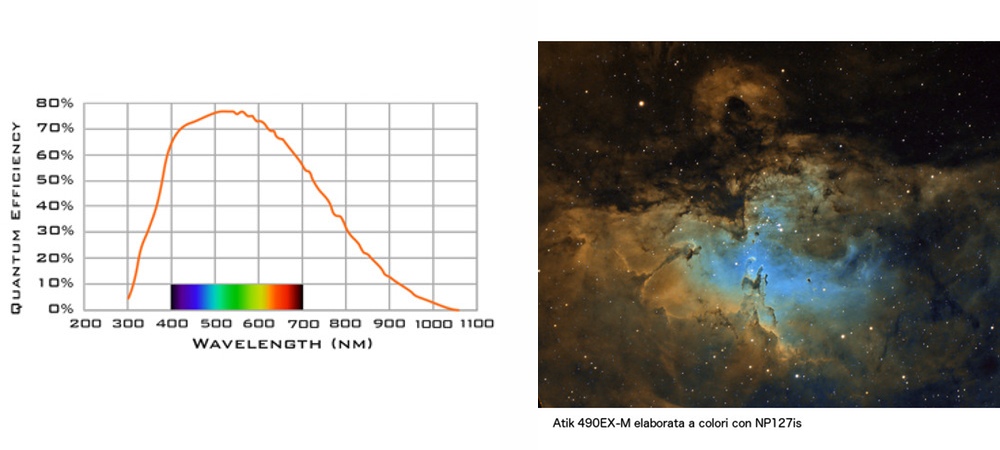 QUANTUM EFFICIENCY

80%
70%
60%
50%
40%
30%
20%
10%
0%

200 300 400 500 600 700 800 900 1000 1100

WAVELENGTH (NM)

Atik 490EX-M elaborata a colori con NP127is